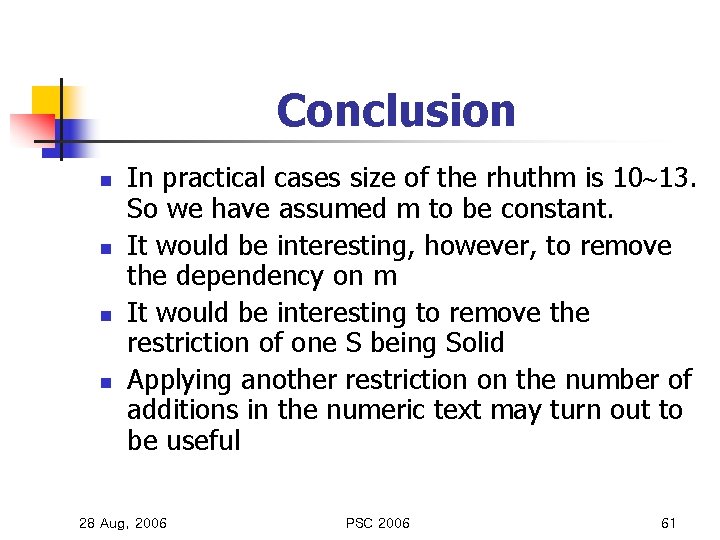 Conclusion

- In practical cases size of the rhuthm is 10~13. So we have assumed m to be constant.
- It would be interesting, however, to remove the dependency on m
- It would be interesting to remove the restriction of one S being Solid
- Applying another restriction on the number of additions in the numeric text may turn out to be useful

28 Aug, 2006

PSC 2006

61